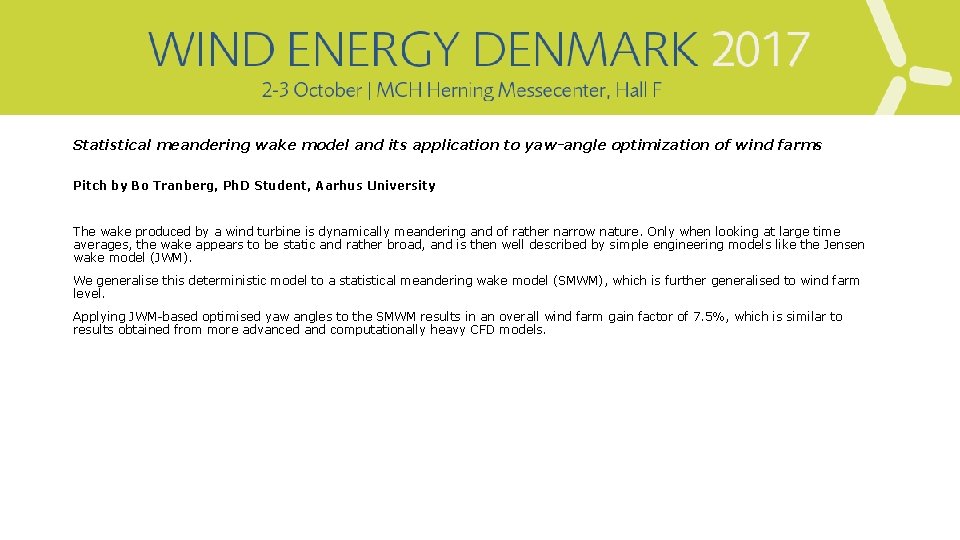 WIND ENERGY DENMARK 2017
2-3 October | MCH Herning Messecenter, Hall F

Statistical meandering wake model and its application to yaw-angle optimization of wind farms

Pitch by Bo Tranberg, PhD Student, Aarhus University

The wake produced by a wind turbine is dynamically meandering and of rather narrow nature. Only when looking at large time averages, the wake appears to be static and rather broad, and is then well described by simple engineering models like the Jensen wake model (JWM).

We generalise this deterministic model to a statistical meandering wake model (SMWM), which is further generalised to wind farm level.

Applying JWM-based optimised yaw angles to the SMWM results in an overall wind farm gain factor of 7.5%, which is similar to results obtained from more advanced and computationally heavy CFD models.